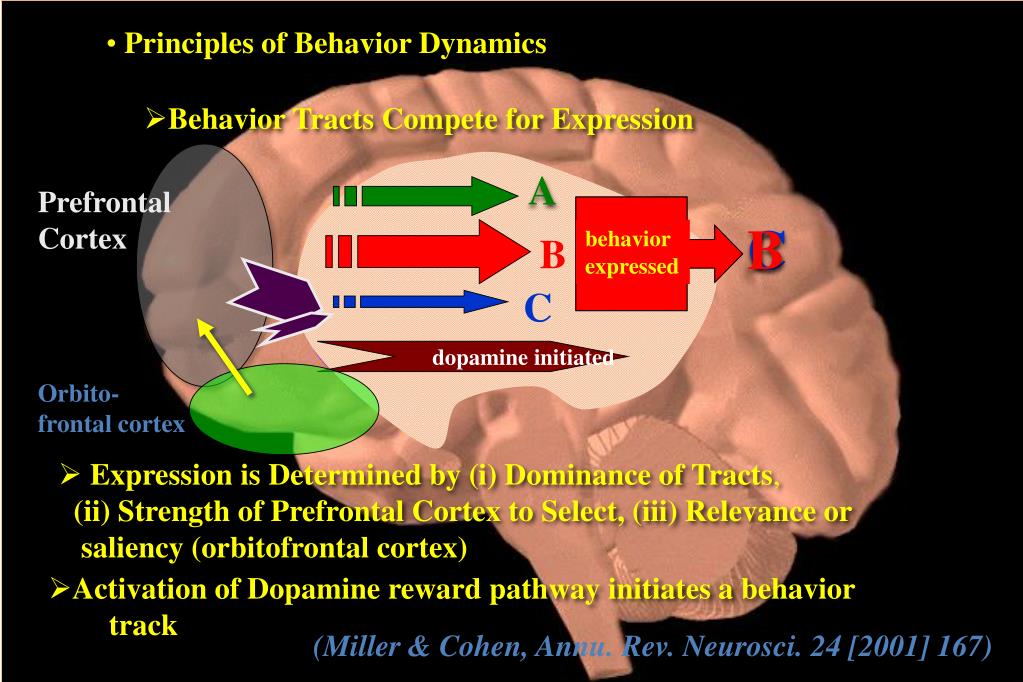 • Principles of Behavior Dynamics

➢Behavior Tracts Compete for Expression

Prefrontal Cortex

A

B

C

behavior expressed

B

dopamine initiated

Orbito-frontal cortex

➢ Expression is Determined by (i) Dominance of Tracts, (ii) Strength of Prefrontal Cortex to Select, (iii) Relevance or saliency (orbitofrontal cortex)

➢Activation of Dopamine reward pathway initiates a behavior track

(Miller & Cohen, Annu. Rev. Neurosci. 24 [2001] 167)